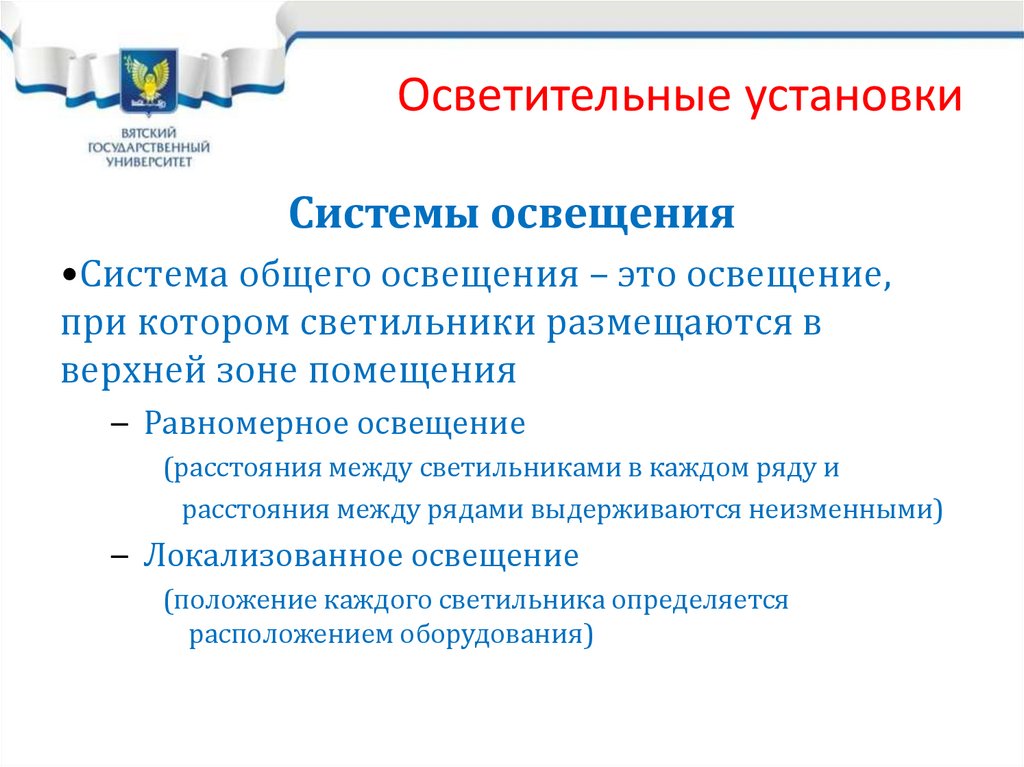 ВЯТСКИЙ ГОСУДАРСТВЕННЫЙ УНИВЕРСИТЕТ

Осветительные установки

Системы освещения

•Система общего освещения – это освещение, при котором светильники размещаются в верхней зоне помещения

– Равномерное освещение

(расстояния между светильниками в каждом ряду и расстояния между рядами выдерживаются неизменными)

– Локализованное освещение

(положение каждого светильника определяется расположением оборудования)